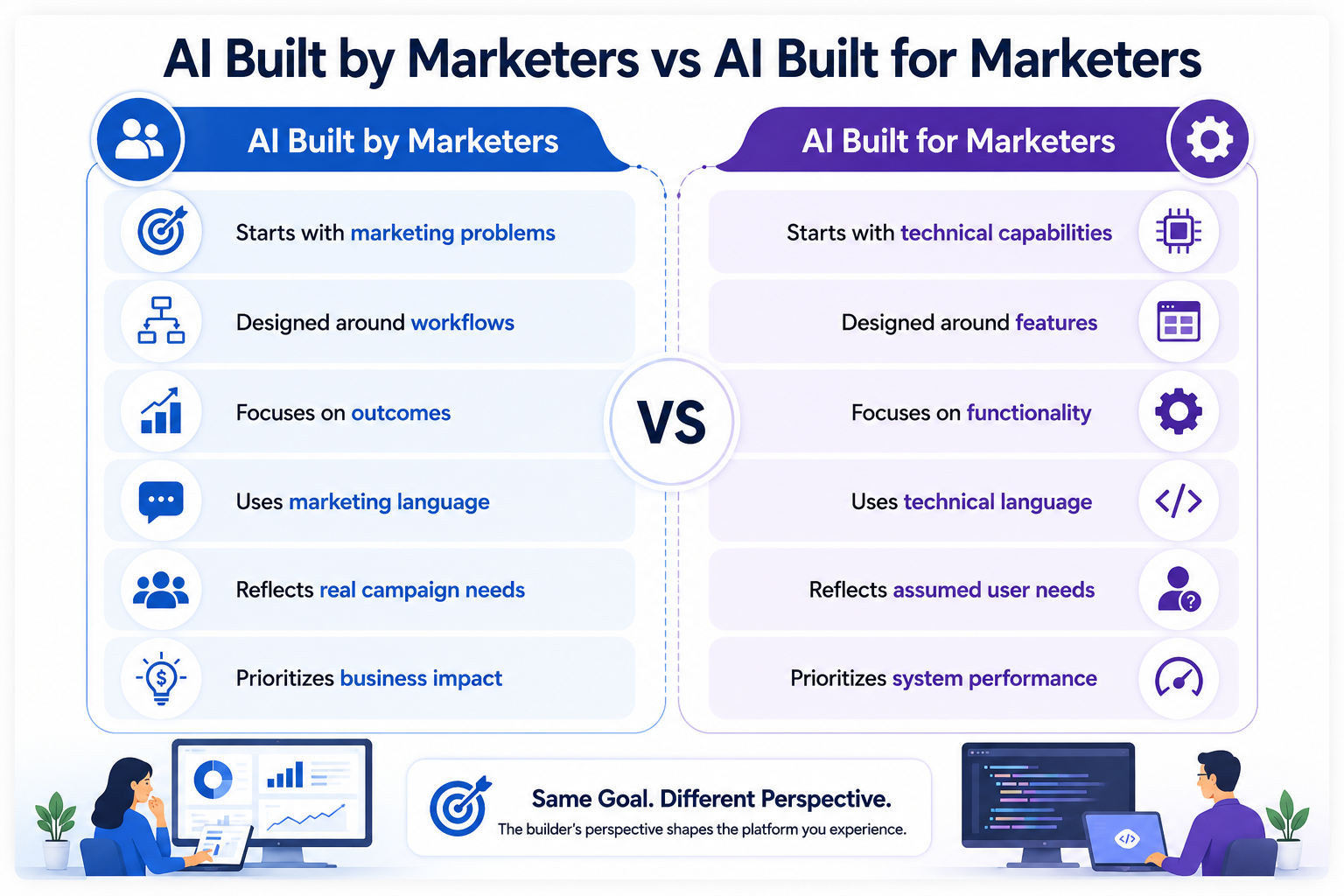 AI Built by Marketers vs AI Built for Marketers

AI Built by Marketers

Starts with marketing problems

Designed around workflows

Focuses on outcomes

Uses marketing language

Reflects real campaign needs

Prioritizes business impact

VS

AI Built for Marketers

Starts with technical capabilities

Designed around features

Focuses on functionality

Uses technical language

Reflects assumed user needs

Prioritizes system performance

Same Goal. Different Perspective.

The builder's perspective shapes the platform you experience.